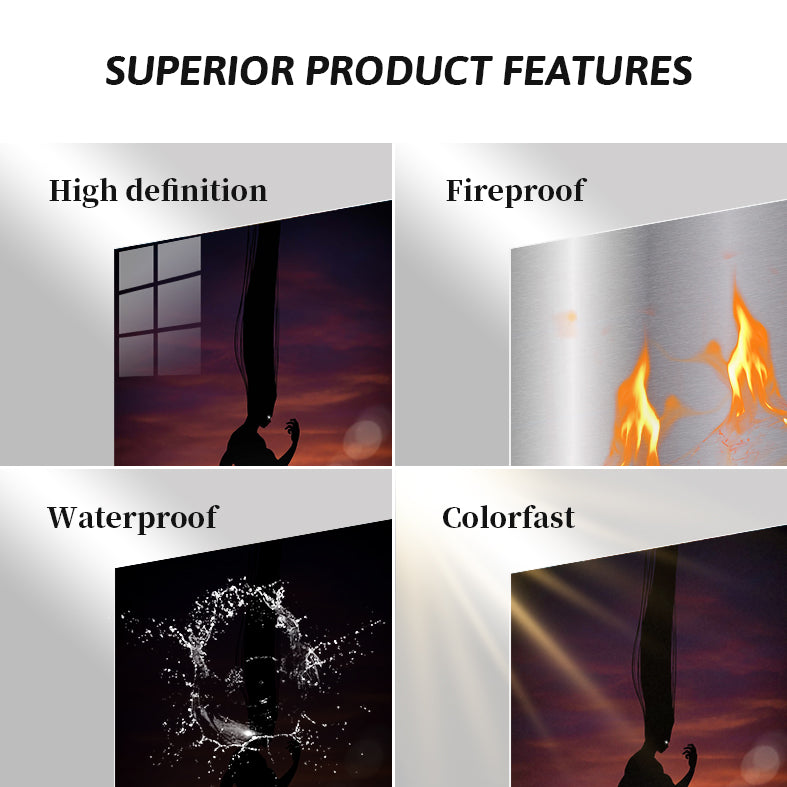 SUPERIOR PRODUCT FEATURES

High definition

Fireproof

Waterproof

Colorfast